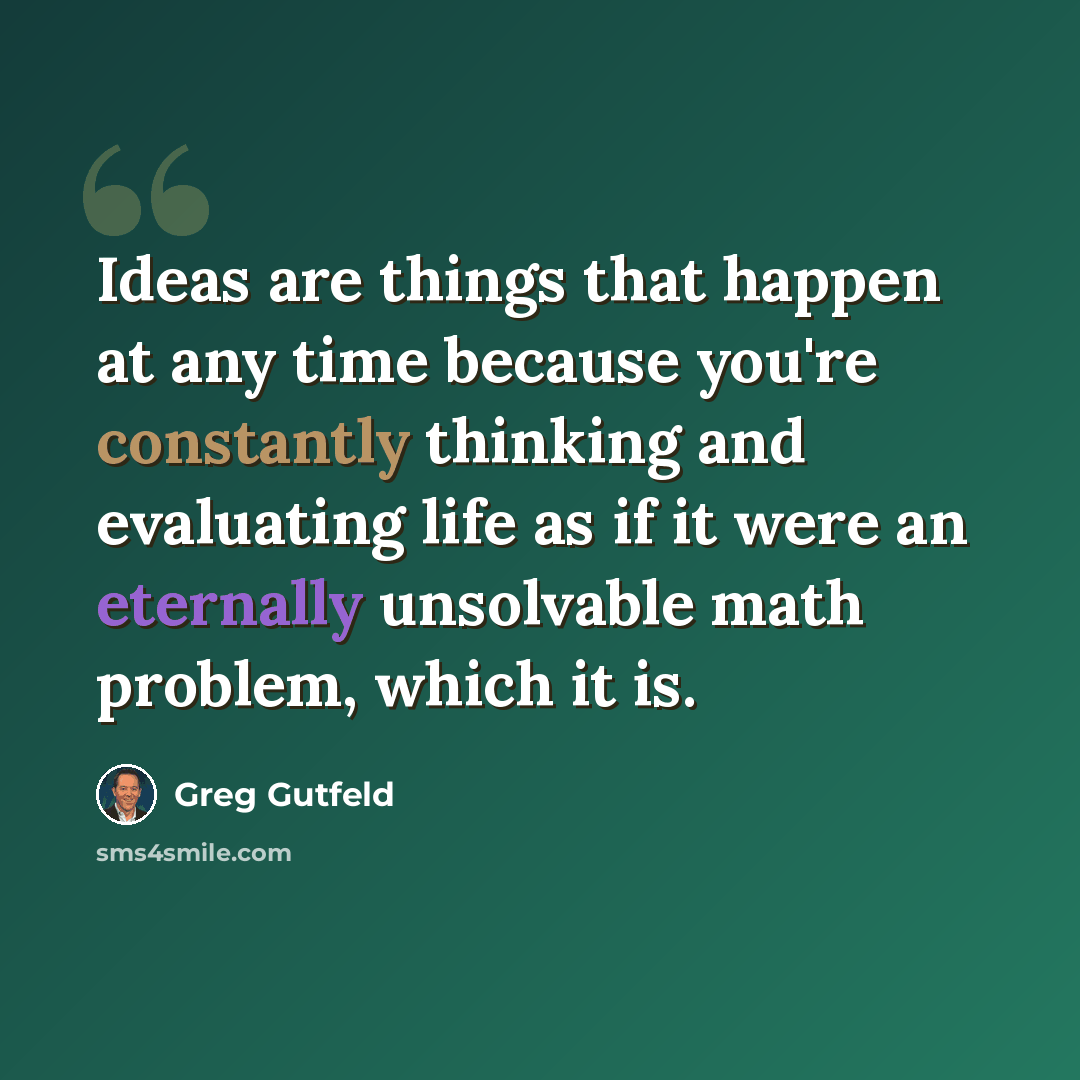 Ideas are things that happen at any time because you're constantly thinking and evaluating life as if it were an eternally unsolvable math problem, which it is.

Greg Gutfeld

sms4smile.com